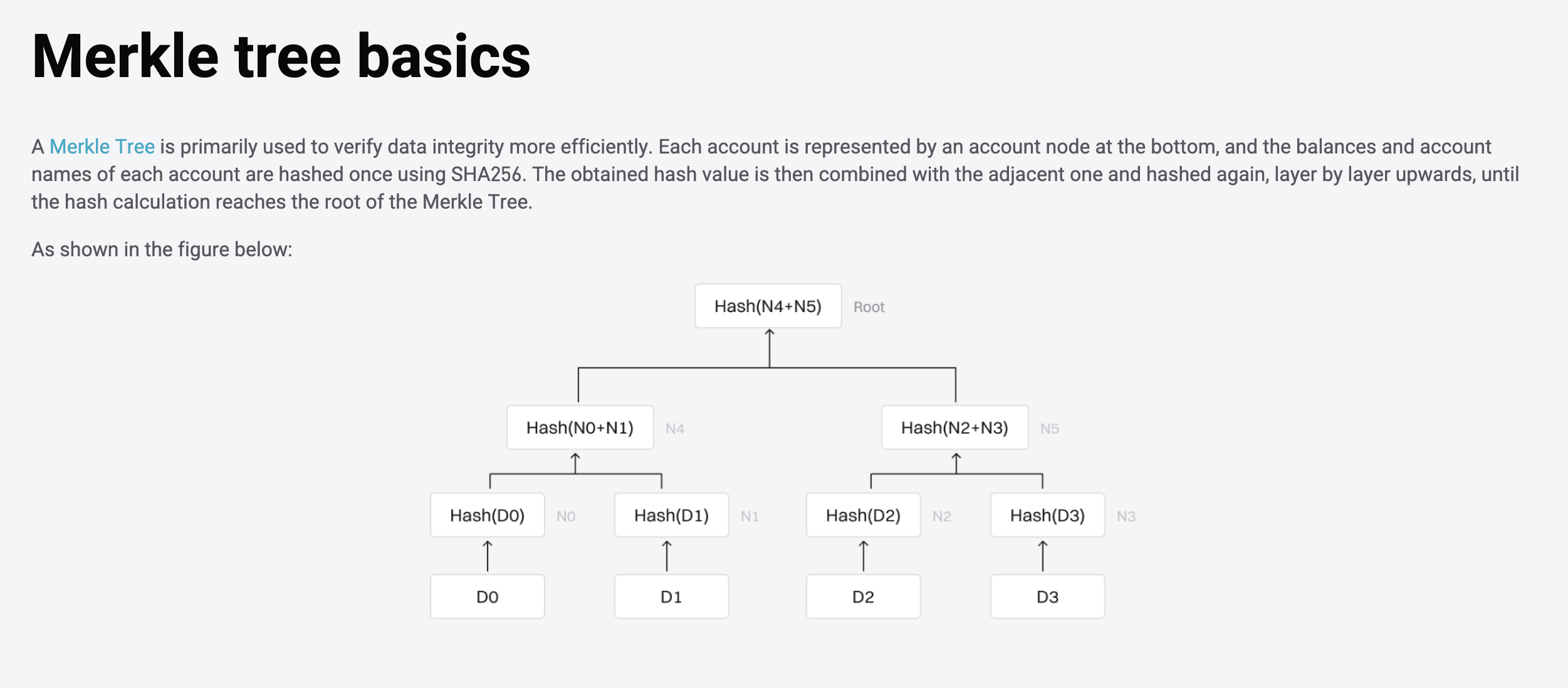 Merkle tree basics

A Merkle Tree is primarily used to verify data integrity more efficiently. Each account is represented by an account node at the bottom, and the balances and account names of each account are hashed once using SHA256. The obtained hash value is then combined with the adjacent one and hashed again, layer by layer upwards, until the hash calculation reaches the root of the Merkle Tree.

As shown in the figure below:

Hash(N4+N5) Root

Hash(N0+N1) N4

Hash(N2+N3) N5

Hash(D0) N0

Hash(D1) N1

Hash(D2) N2

Hash(D3) N3

D0

D1

D2

D3